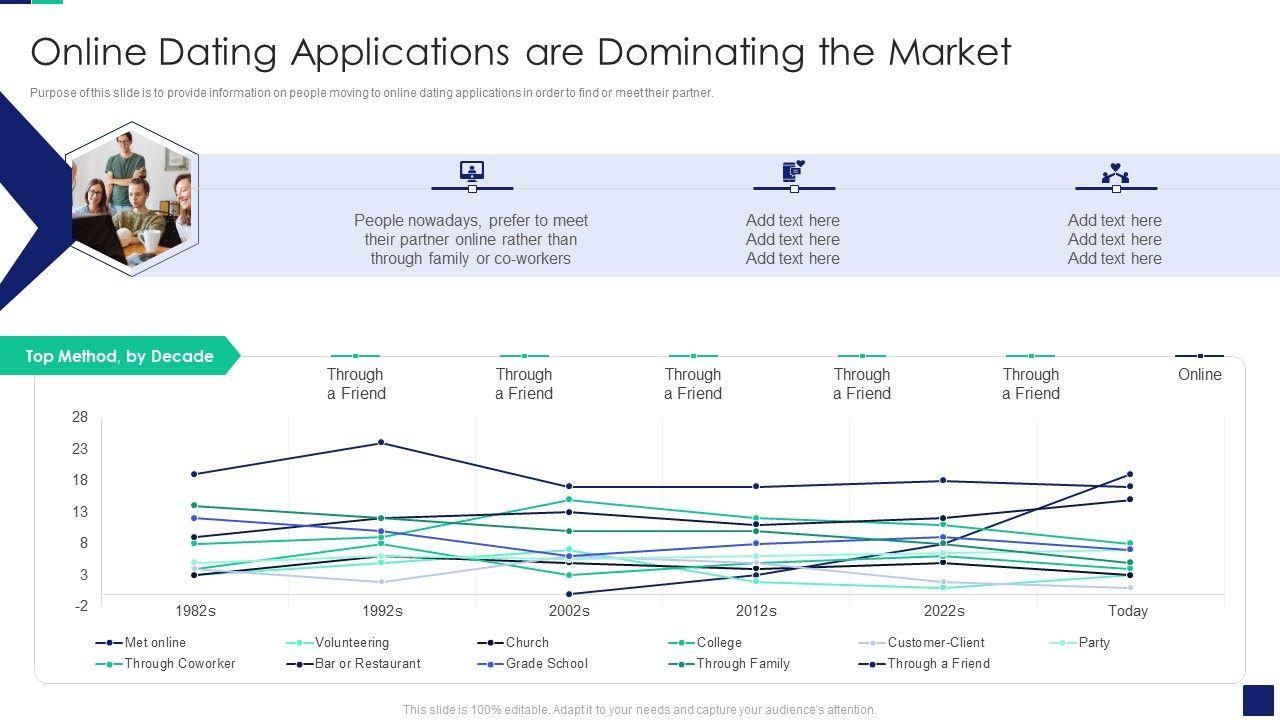 Online Dating Applications are Dominating the Market

Purpose of this slide is to provide information on people moving to online dating applications in order to find or meet their partner.

People nowadays, prefer to meet their partner online rather than through family or co-workers

Add text here
Add text here
Add text here

Add text here
Add text here
Add text here

Top Method, by Decade

Through a Friend

Through a Friend

Through a Friend

Through a Friend

Through a Friend

Online

28
23
18
13
8
3
-2

1982s
1992s
2002s
2012s
2022s
Today

Met online
Volunteering
Church
College
Customer-Client
Party
Through Coworker
Bar or Restaurant
Grade School
Through Family
Through a Friend

This slide is 100% editable. Adapt it to your needs and capture your audience's attention.